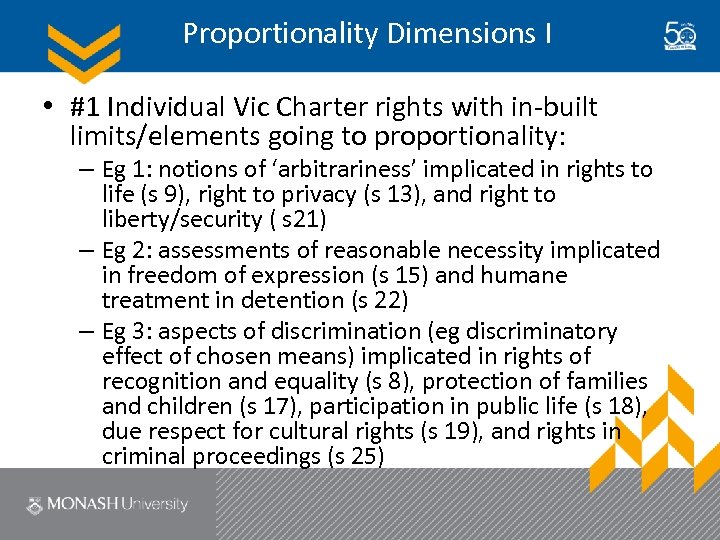 Proportionality Dimensions I

50

• #1 Individual Vic Charter rights with in-built limits/elements going to proportionality:
– Eg 1: notions of 'arbitrariness' implicated in rights to life (s 9), right to privacy (s 13), and right to liberty/security ( s21)
– Eg 2: assessments of reasonable necessity implicated in freedom of expression (s 15) and humane treatment in detention (s 22)
– Eg 3: aspects of discrimination (eg discriminatory effect of chosen means) implicated in rights of recognition and equality (s 8), protection of families and children (s 17), participation in public life (s 18), due respect for cultural rights (s 19), and rights in criminal proceedings (s 25)

MONASH University